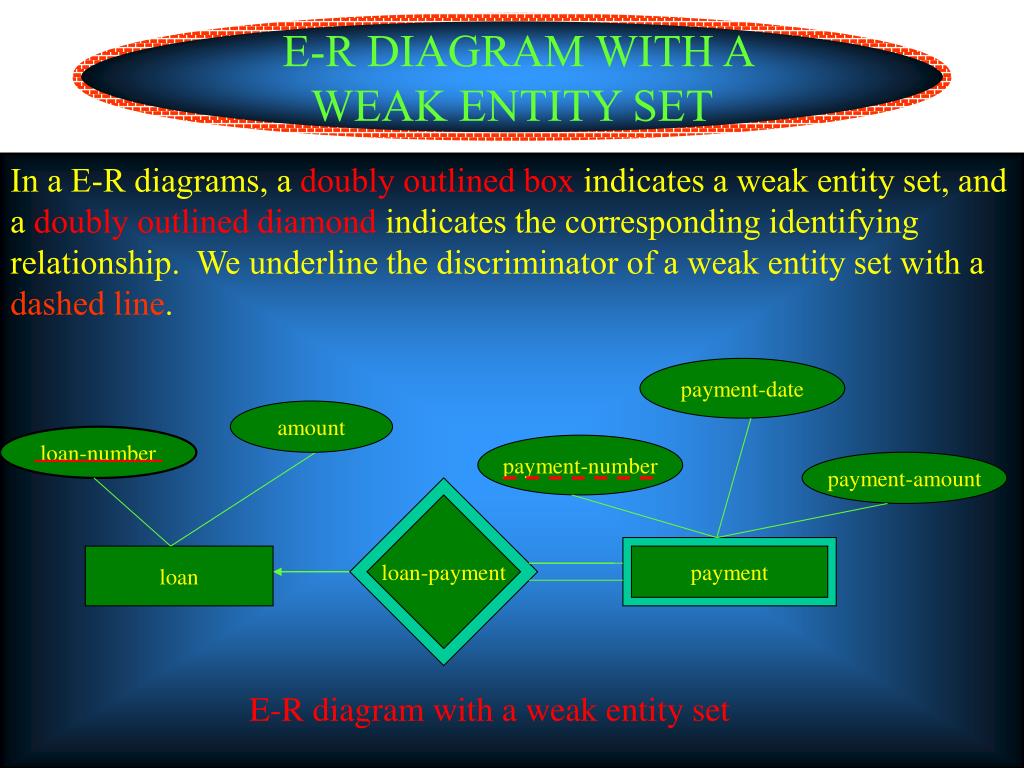 E-R DIAGRAM WITH A WEAK ENTITY SET

In a E-R diagrams, a doubly outlined box indicates a weak entity set, and a doubly outlined diamond indicates the corresponding identifying relationship. We underline the discriminator of a weak entity set with a dashed line.

payment-date

amount

loan-number

payment-number

payment-amount

loan

loan-payment

payment

E-R diagram with a weak entity set